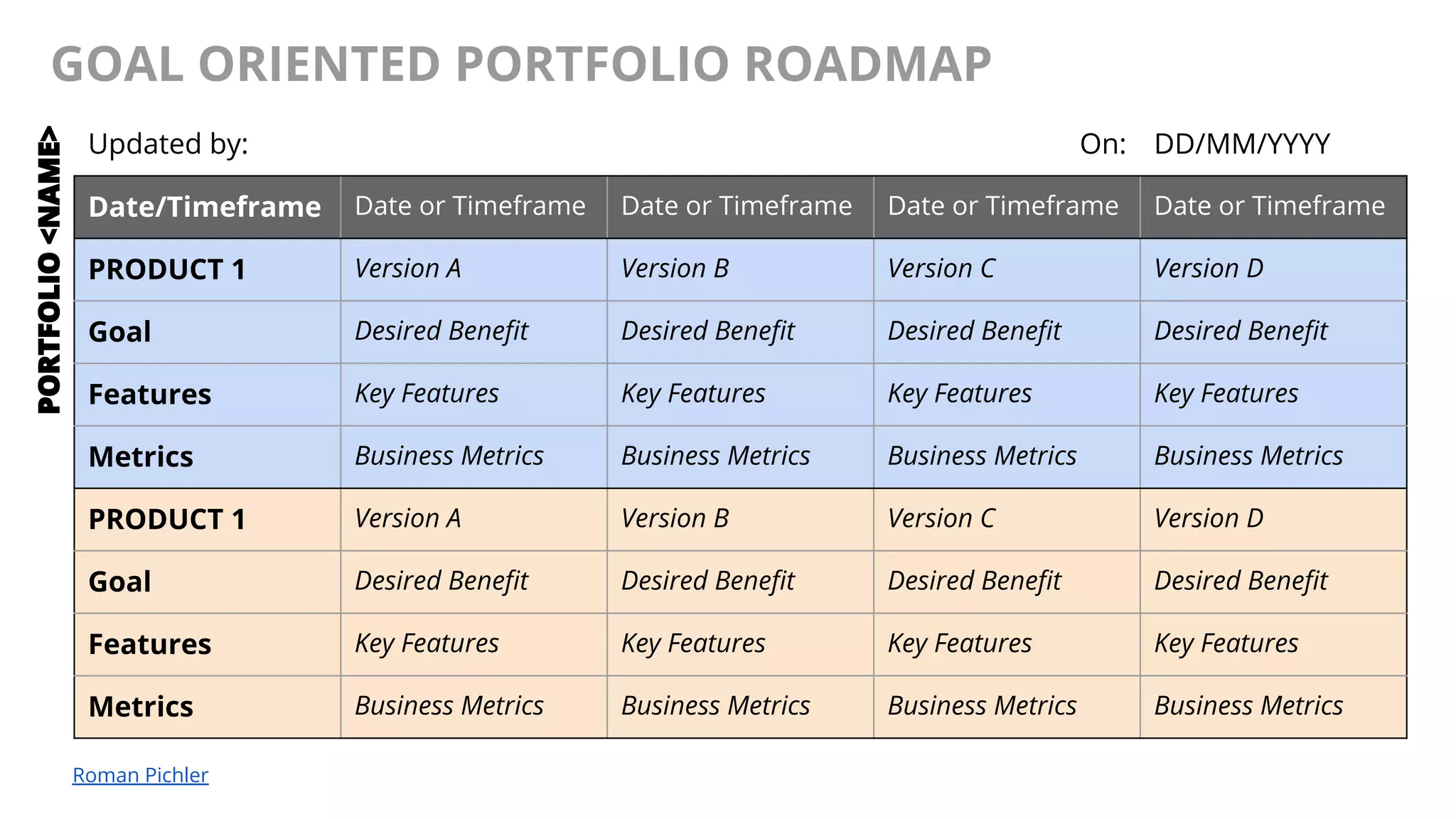 GOAL ORIENTED PORTFOLIO ROADMAP

PORTFOLIO <NAME>

Updated by: On: DD/MM/YYYY

| Date/Timeframe | Date or Timeframe | Date or Timeframe | Date or Timeframe | Date or Timeframe |
|---|---|---|---|---|
| PRODUCT 1 | Version A | Version B | Version C | Version D |
| Goal | Desired Benefit | Desired Benefit | Desired Benefit | Desired Benefit |
| Features | Key Features | Key Features | Key Features | Key Features |
| Metrics | Business Metrics | Business Metrics | Business Metrics | Business Metrics |
| PRODUCT 1 | Version A | Version B | Version C | Version D |
| Goal | Desired Benefit | Desired Benefit | Desired Benefit | Desired Benefit |
| Features | Key Features | Key Features | Key Features | Key Features |
| Metrics | Business Metrics | Business Metrics | Business Metrics | Business Metrics |

Roman Pichler